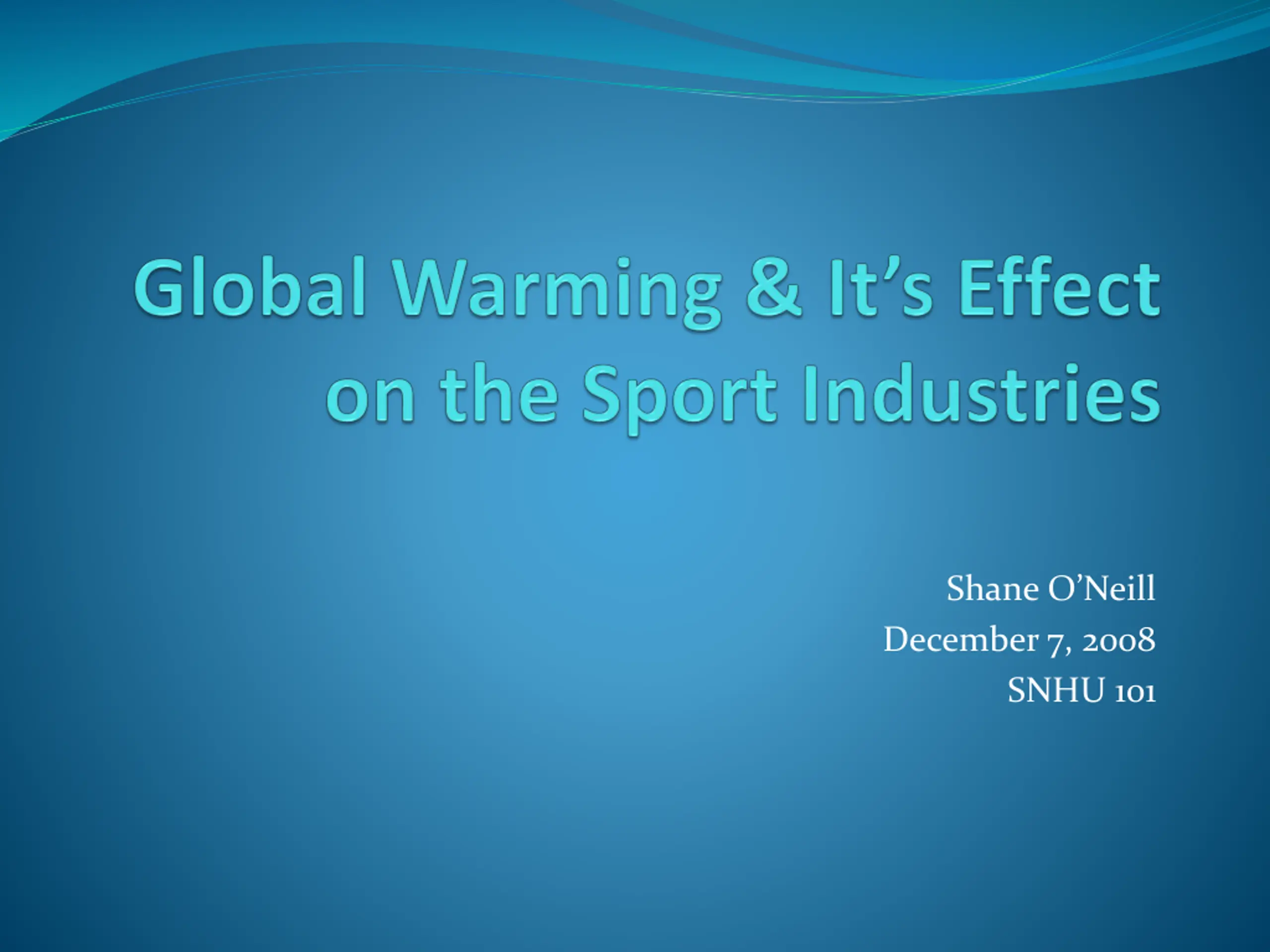 Global Warming & It's Effect on the Sport Industries

Shane O'Neill
December 7, 2008
SNHU 101